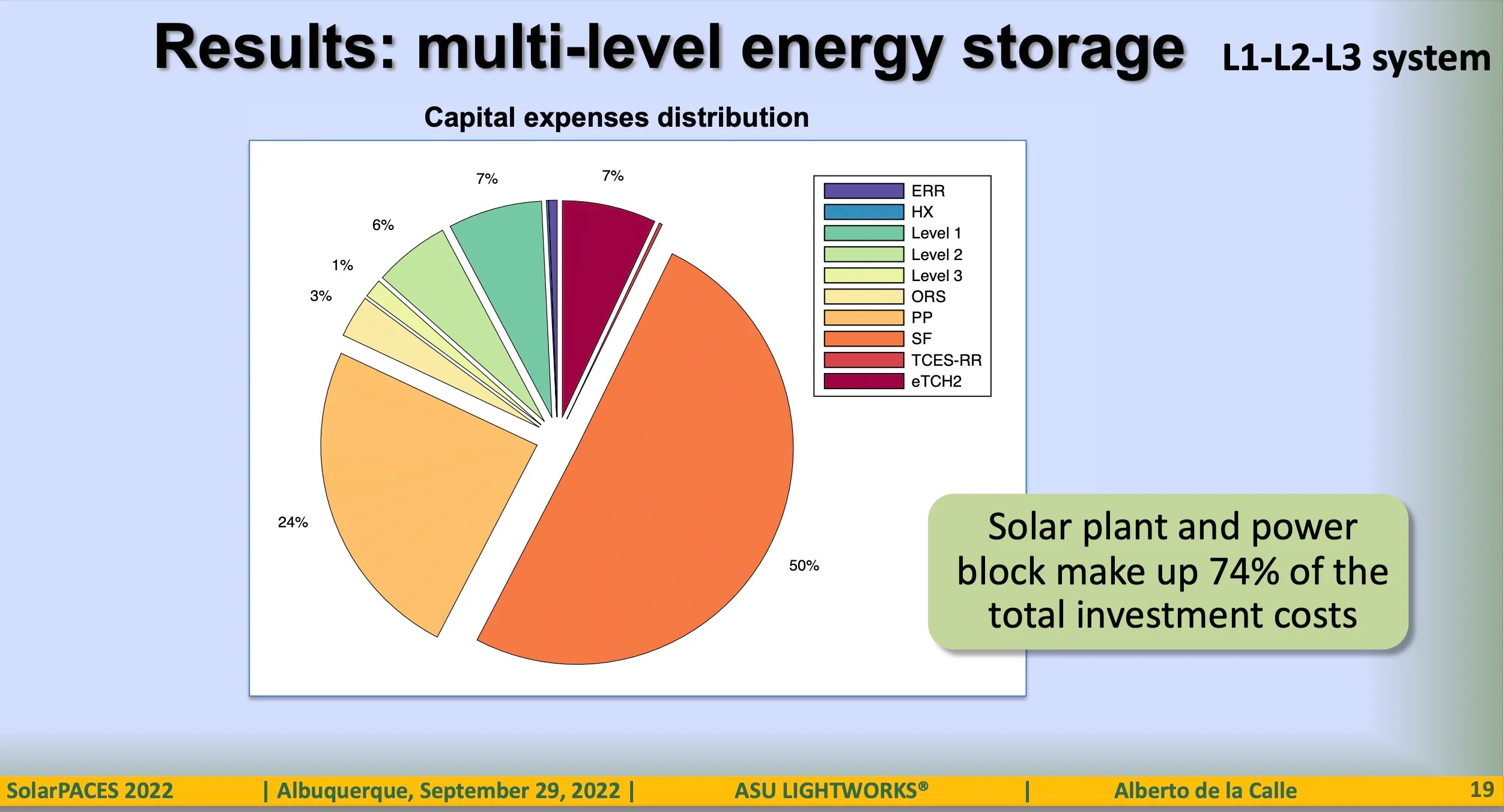 Results: multi-level energy storage L1-L2-L3 system

Capital expenses distribution

7%
7%
6%
1%
3%
24%
50%

ERR
HX
Level 1
Level 2
Level 3
ORS
PP
SF
TCES-RR
eTCH2

Solar plant and power block make up 74% of the total investment costs

SolarPACES 2022 | Albuquerque, September 29, 2022 | ASU LIGHTWORKS® | Alberto de la Calle 19